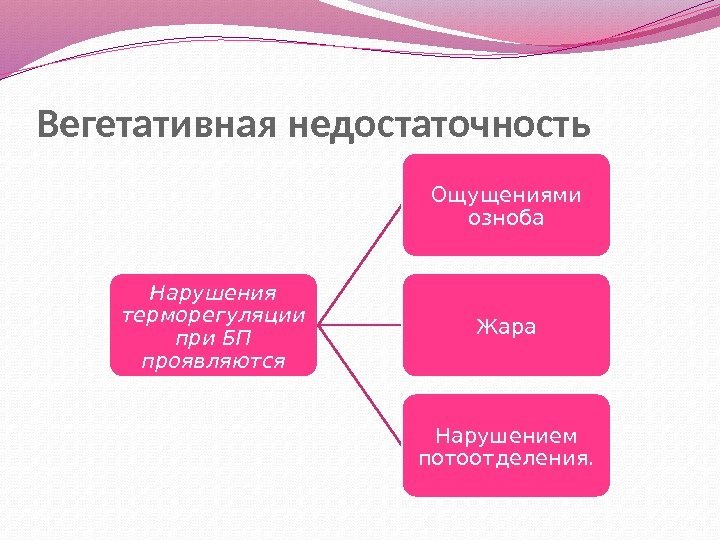 Вегетативная недостаточность

Нарушения терморегуляции при БП проявляются

Ощущениями озноба

Жара

Нарушением потоотделения.